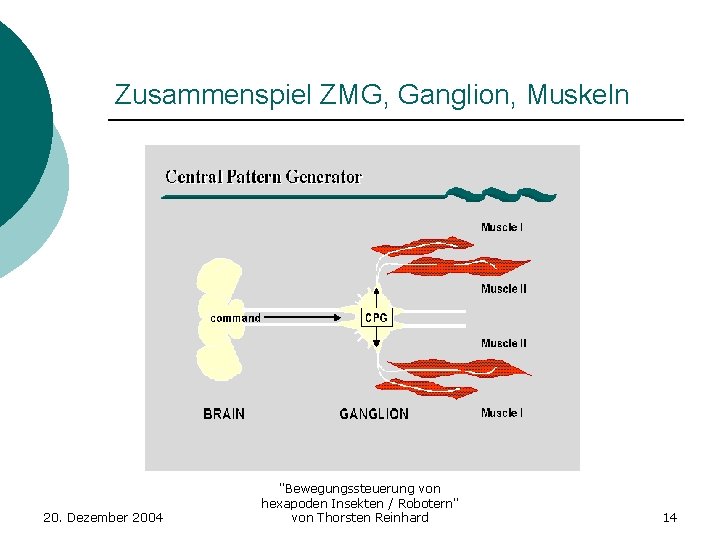 Zusammenspiel ZMG, Ganglion, Muskeln

Central Pattern Generator

Muscle I

Muscle II

command

CPG

Muscle II

Muscle I

BRAIN

GANGLION

20. Dezember 2004

"Bewegungssteuerung von hexapoden Insekten / Robotern" von Thorsten Reinhard

14